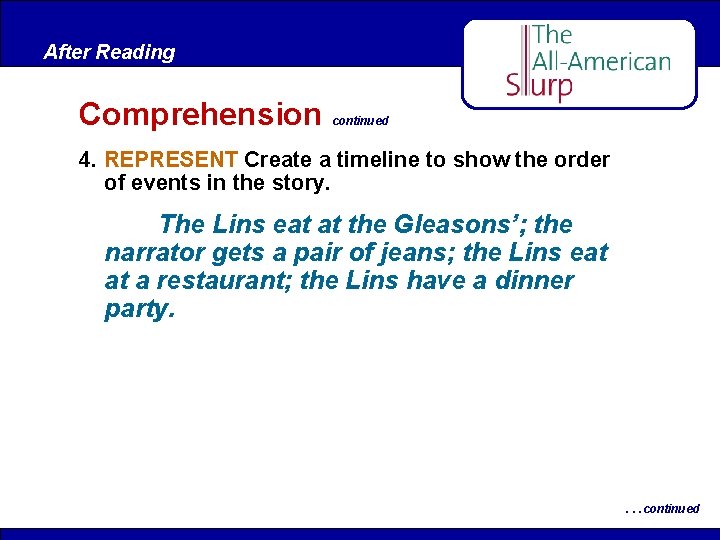 After Reading

The All-American Slurp

Comprehension continued

4. REPRESENT Create a timeline to show the order of events in the story.

The Lins eat at the Gleasons'; the narrator gets a pair of jeans; the Lins eat at a restaurant; the Lins have a dinner party.

. . . continued